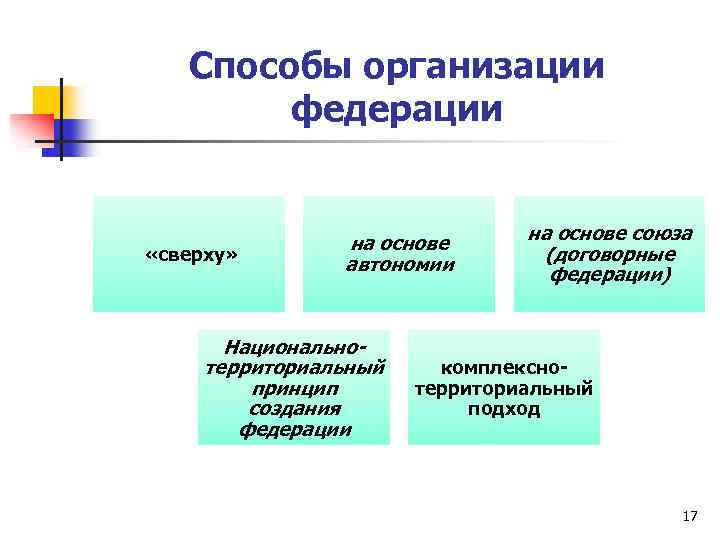 Способы организации федерации

«сверху»

на основе автономии

на основе союза (договорные федерации)

Национально-территориальный принцип создания федерации

комплексно-территориальный подход

17